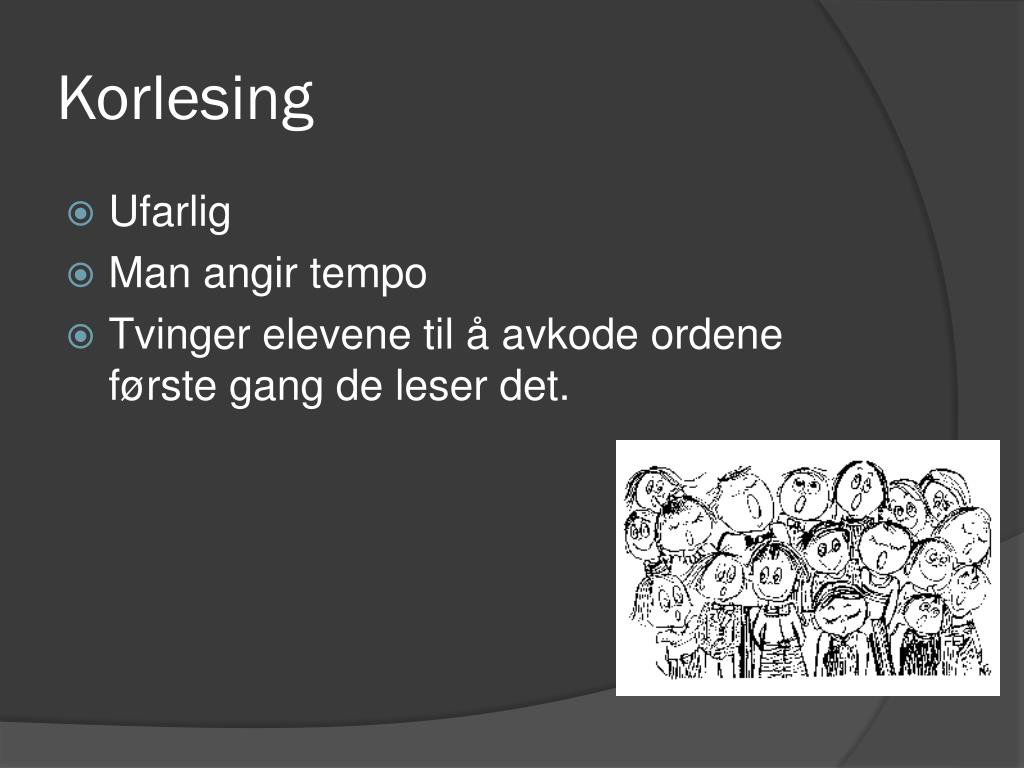 Korlesing

Ufarlig
Man angir tempo
Tvinger elevene til å avkode ordene første gang de leser det.